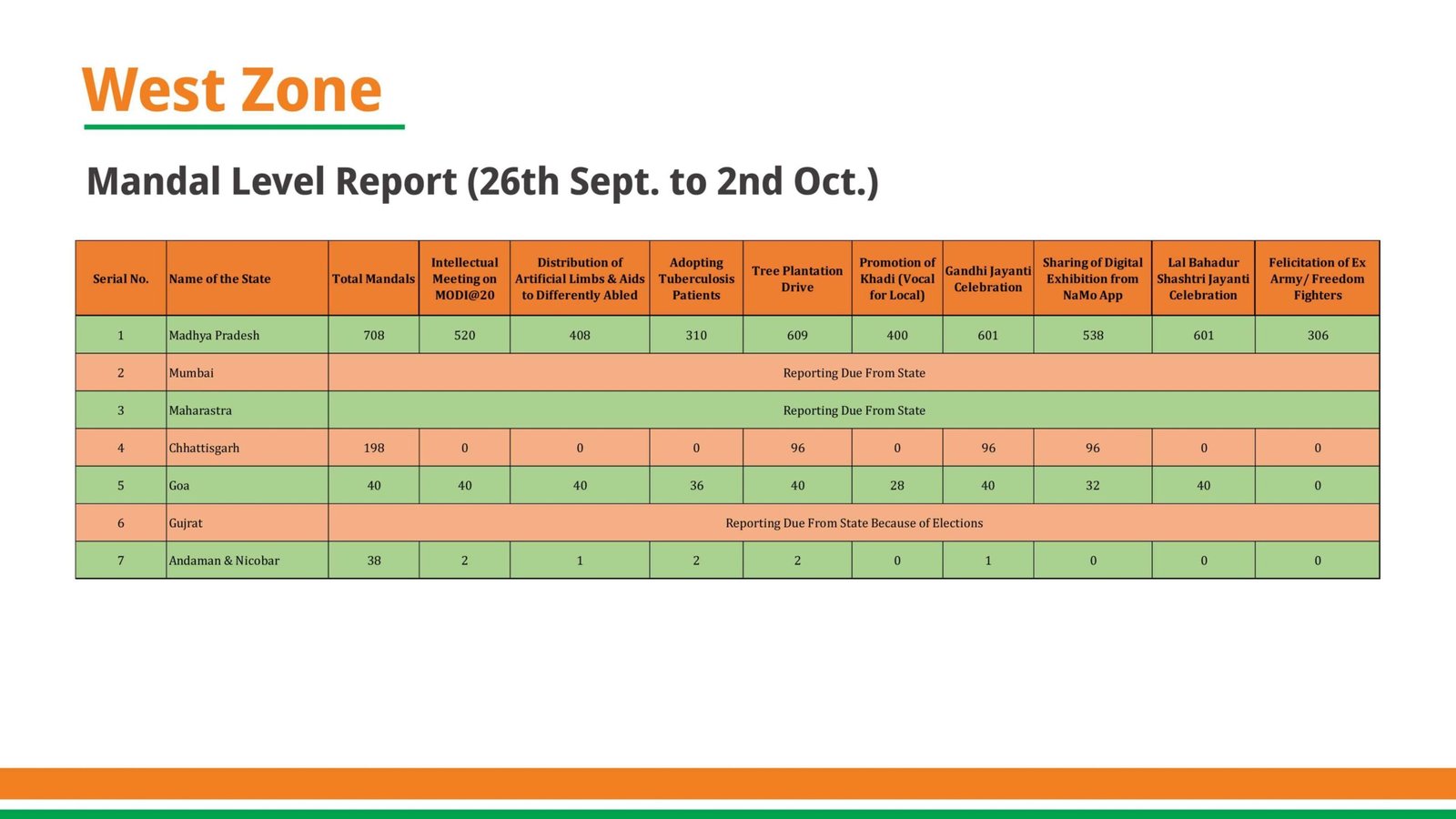 West Zone

Mandal Level Report (26th Sept. to 2nd Oct.)

| Serial No. | Name of the State | Total Mandals | Intellectual Meeting on MODI@20 | Distribution of Artificial Limbs & Aids to Differently Abled | Adopting Tuberculosis Patients | Tree Plantation Drive | Promotion of Khadi (Vocal for Local) | Gandhi Jayanti Celebration | Sharing of Digital Exhibition from NaMo App | Lal Bahadur Shashtri Jayanti Celebration | Felicitation of Ex Army/ Freedom Fighters |
|---|---|---|---|---|---|---|---|---|---|---|---|
| 1 | Madhya Pradesh | 708 | 520 | 408 | 310 | 609 | 400 | 601 | 538 | 601 | 306 |
| 2 | Mumbai | Reporting Due From State | | | | | | | | | |
| 3 | Maharastra | Reporting Due From State | | | | | | | | | |
| 4 | Chhattisgarh | 198 | 0 | 0 | 0 | 96 | 0 | 96 | 96 | 0 | 0 |
| 5 | Goa | 40 | 40 | 40 | 36 | 40 | 28 | 40 | 32 | 40 | 0 |
| 6 | Gujrat | Reporting Due From State Because of Elections | | | | | | | | | |
| 7 | Andaman & Nicobar | 38 | 2 | 1 | 2 | 2 | 0 | 1 | 0 | 0 | 0 |